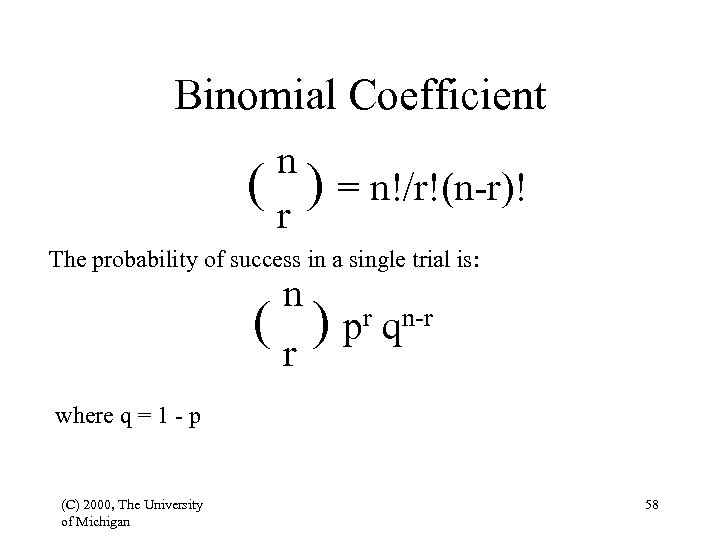 Binomial Coefficient

$\binom{n}{r} = n!/r!(n-r)!$

The probability of success in a single trial is:

$\binom{n}{r} p^r q^{n-r}$

where q = 1 - p

(C) 2000, The University of Michigan

58